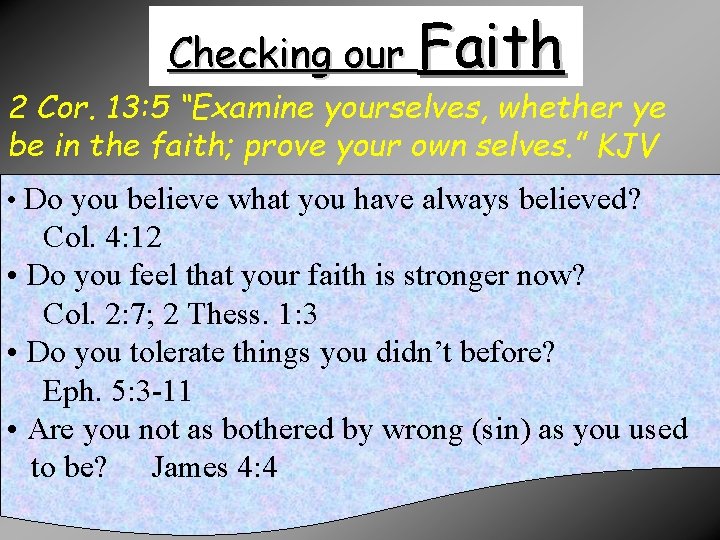 Checking our Faith

2 Cor. 13:5 “Examine yourselves, whether ye be in the faith; prove your own selves.” KJV

• Do you believe what you have always believed? Col. 4:12

• Do you feel that your faith is stronger now? Col. 2:7; 2 Thess. 1:3

• Do you tolerate things you didn’t before? Eph. 5:3-11

• Are you not as bothered by wrong (sin) as you used to be? James 4:4